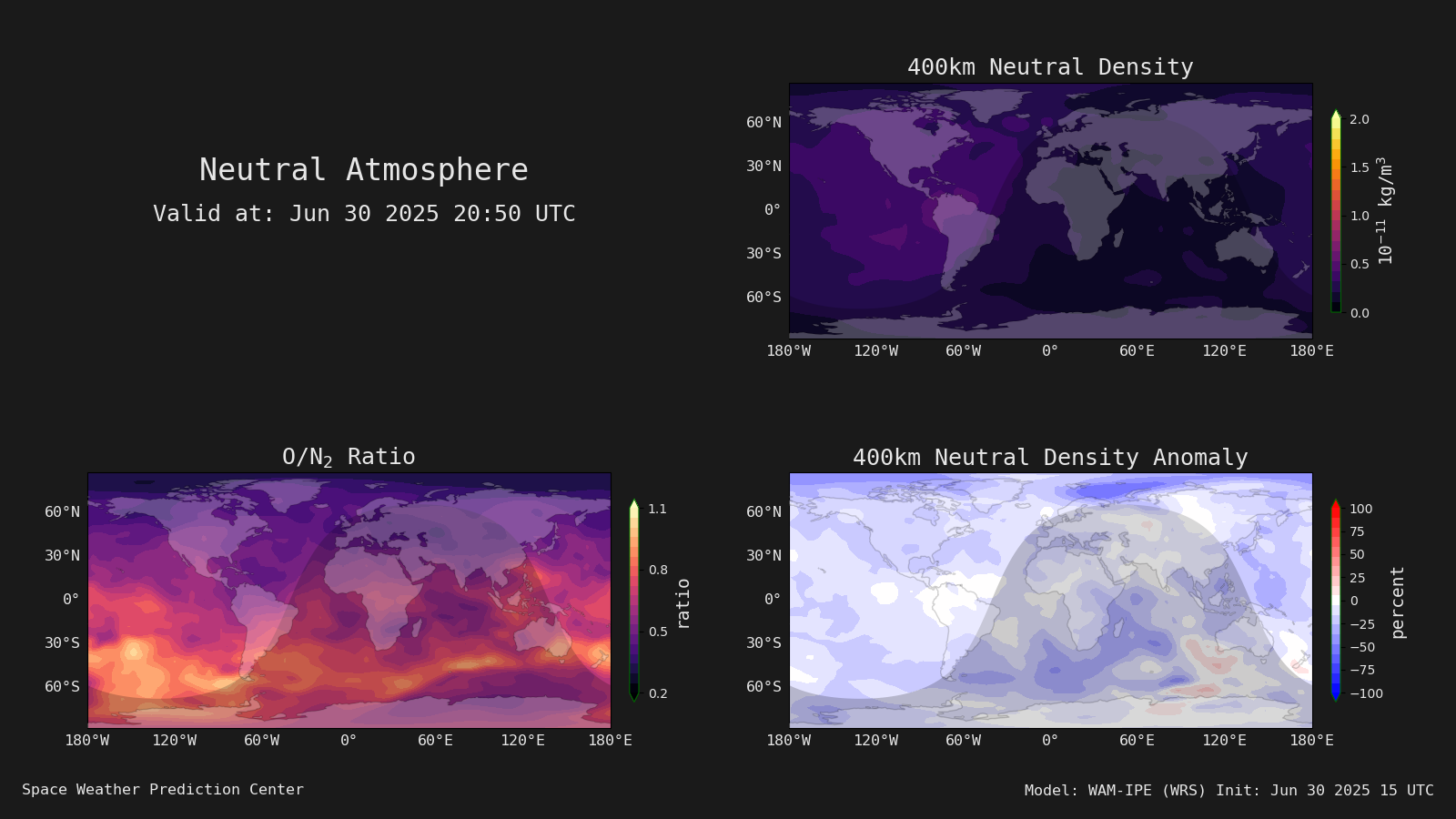 Neutral Atmosphere
Valid at: Jun 30 2025 20:50 UTC

400km Neutral Density

60°N
30°N
0°
30°S
60°S
180°W 120°W 60°W 0° 60°E 120°E 180°E

2.0
1.5
1.0
0.5
0.0
$10^{-11}$ kg/m$^3$

O/N$_2$ Ratio

60°N
30°N
0°
30°S
60°S
180°W 120°W 60°W 0° 60°E 120°E 180°E

1.1
0.8
0.5
0.2
ratio

400km Neutral Density Anomaly

60°N
30°N
0°
30°S
60°S
180°W 120°W 60°W 0° 60°E 120°E 180°E

100
75
50
25
0
−25
−50
−75
−100
percent

Space Weather Prediction Center

Model: WAM-IPE (WRS) Init: Jun 30 2025 15 UTC